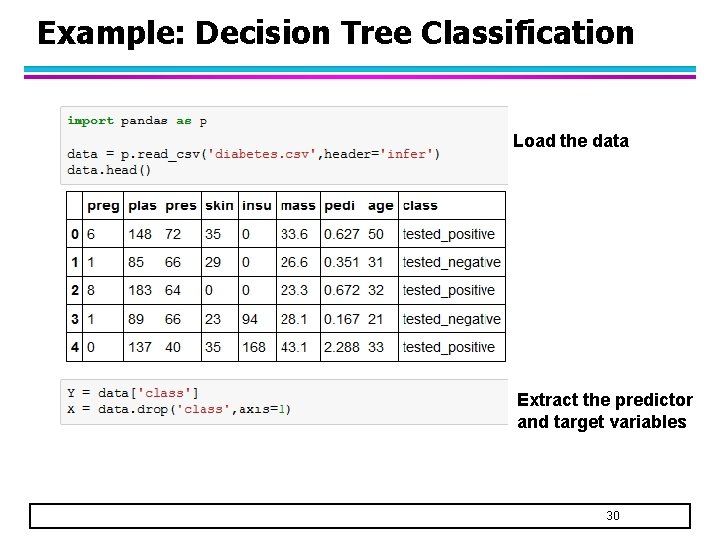 Example: Decision Tree Classification

import pandas as p

data = p.read_csv('diabetes.csv',header='infer')
data.head()

Load the data

| | preg | plas | pres | skin | insu | mass | pedi | age | class |
|---|---|---|---|---|---|---|---|---|---|
| 0 | 6 | 148 | 72 | 35 | 0 | 33.6 | 0.627 | 50 | tested_positive |
| 1 | 1 | 85 | 66 | 29 | 0 | 26.6 | 0.351 | 31 | tested_negative |
| 2 | 8 | 183 | 64 | 0 | 0 | 23.3 | 0.672 | 32 | tested_positive |
| 3 | 1 | 89 | 66 | 23 | 94 | 28.1 | 0.167 | 21 | tested_negative |
| 4 | 0 | 137 | 40 | 35 | 168 | 43.1 | 2.288 | 33 | tested_positive |

Y = data['class']
X = data.drop('class',axis=1)

Extract the predictor and target variables

30